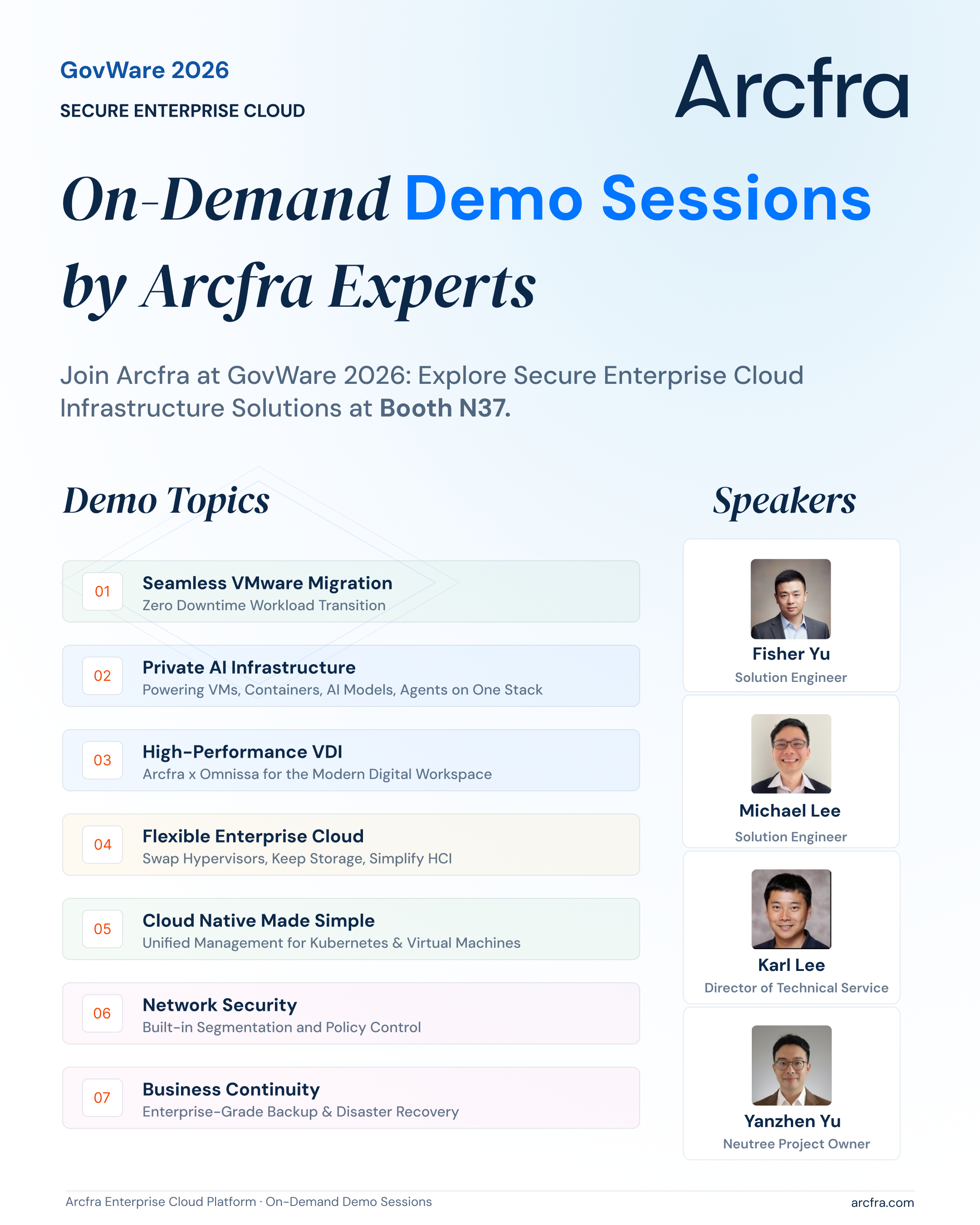 GovWare 2026

SECURE ENTERPRISE CLOUD

Arcfra

On-Demand Demo Sessions by Arcfra Experts

Join Arcfra at GovWare 2026: Explore Secure Enterprise Cloud Infrastructure Solutions at Booth N37.

Demo Topics

01 Seamless VMware Migration
Zero Downtime Workload Transition

02 Private AI Infrastructure
Powering VMs, Containers, AI Models, Agents on One Stack

03 High-Performance VDI
Arcfra x Omnissa for the Modern Digital Workspace

04 Flexible Enterprise Cloud
Swap Hypervisors, Keep Storage, Simplify HCI

05 Cloud Native Made Simple
Unified Management for Kubernetes & Virtual Machines

06 Network Security
Built-in Segmentation and Policy Control

07 Business Continuity
Enterprise-Grade Backup & Disaster Recovery

Speakers

Fisher Yu
Solution Engineer

Michael Lee
Solution Engineer

Karl Lee
Director of Technical Service

Yanzhen Yu
Neutree Project Owner

Arcfra Enterprise Cloud Platform · On-Demand Demo Sessions

arcfra.com